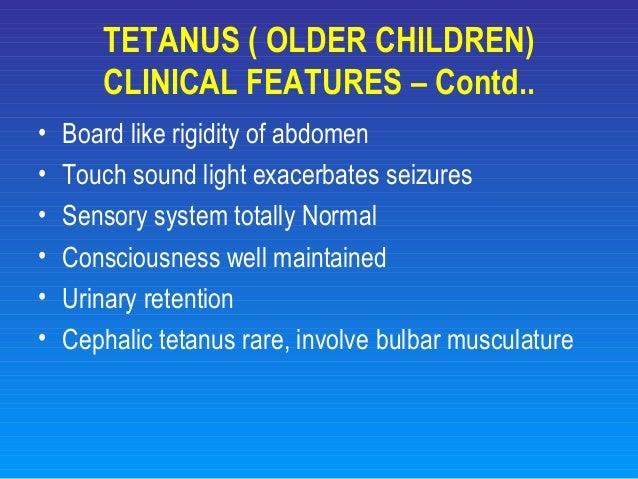 TETANUS ( OLDER CHILDREN)
CLINICAL FEATURES – Contd..

• Board like rigidity of abdomen
• Touch sound light exacerbates seizures
• Sensory system totally Normal
• Consciousness well maintained
• Urinary retention
• Cephalic tetanus rare, involve bulbar musculature